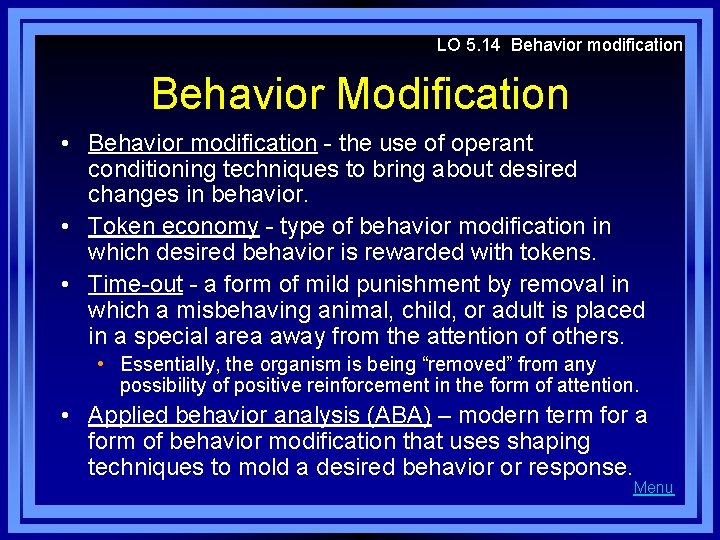 LO 5.14 Behavior modification

Behavior Modification

• Behavior modification - the use of operant conditioning techniques to bring about desired changes in behavior.

• Token economy - type of behavior modification in which desired behavior is rewarded with tokens.

• Time-out - a form of mild punishment by removal in which a misbehaving animal, child, or adult is placed in a special area away from the attention of others.

  • Essentially, the organism is being “removed” from any possibility of positive reinforcement in the form of attention.

• Applied behavior analysis (ABA) – modern term for a form of behavior modification that uses shaping techniques to mold a desired behavior or response.

Menu